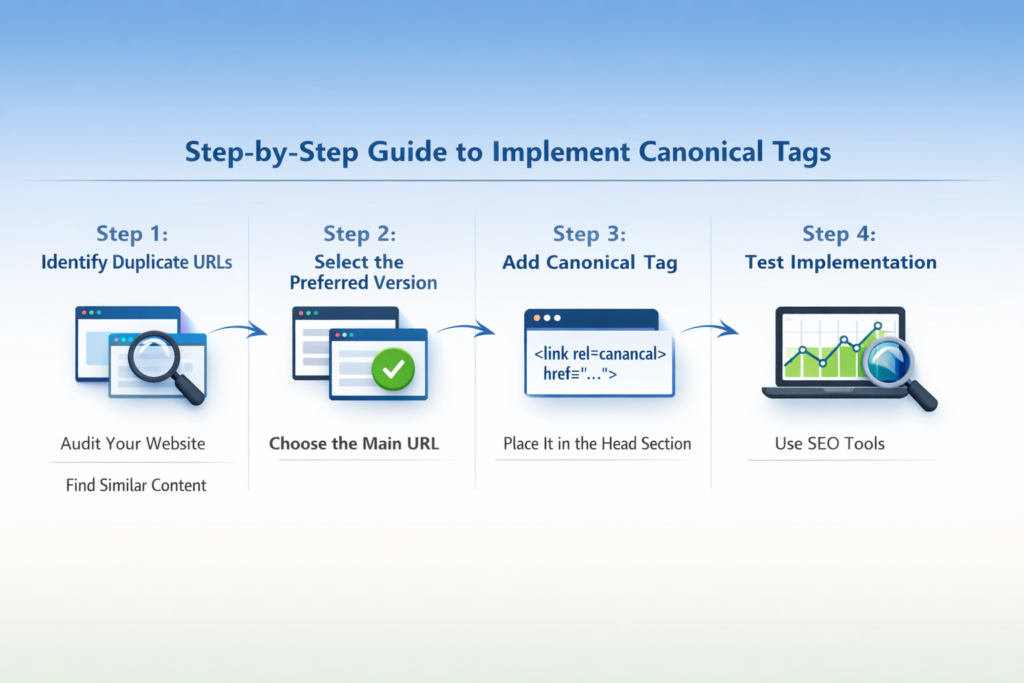 Step-by-Step Guide to Implement Canonical Tags

Step 1:
Identify Duplicate URLs

Audit Your Website

Find Similar Content

Step 2:
Select the Preferred Version

Choose the Main URL

Step 3:
Add Canonical Tag

<link rel=canancal> href="...">

Place It in the Head Section

Step 4:
Test Implementation

Use SEO Tools